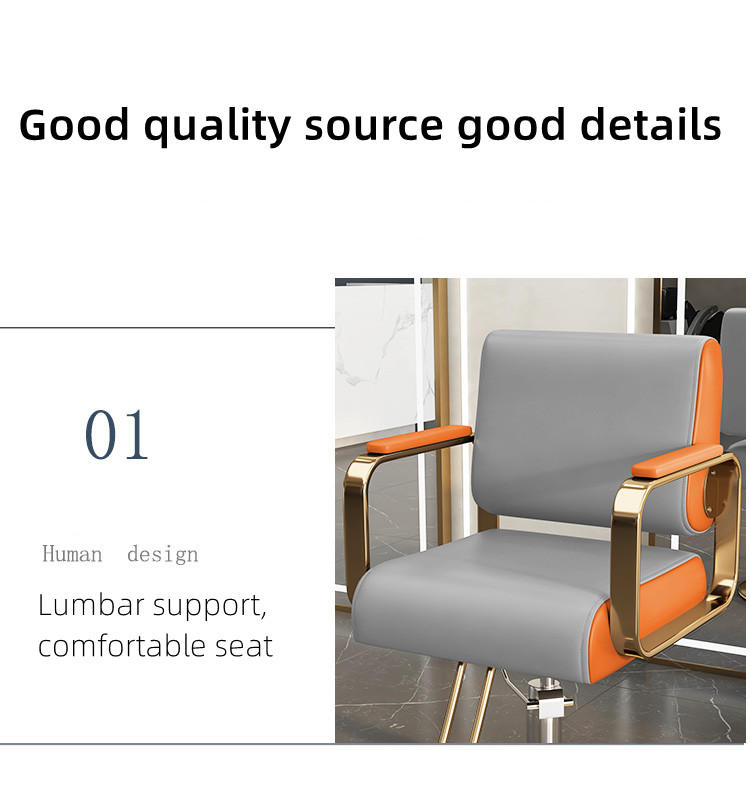 Good quality source good details

01

Human design

Lumbar support, comfortable seat